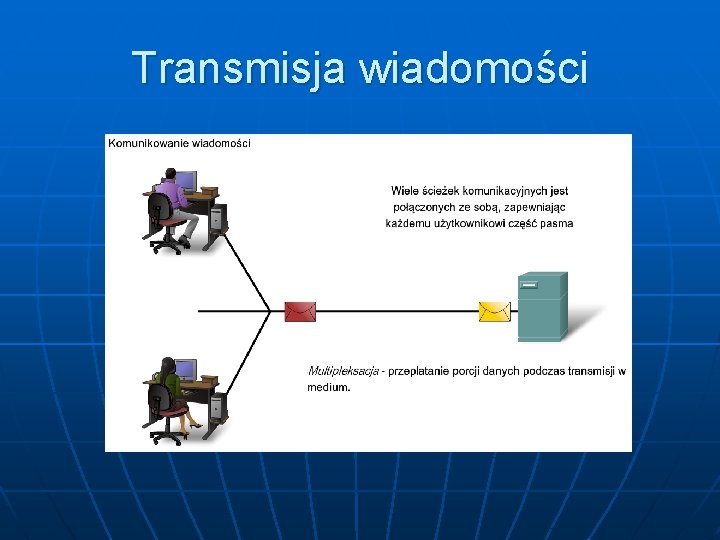 Transmisja wiadomości

Komunikowanie wiadomości

Wiele ścieżek komunikacyjnych jest połączonych ze sobą, zapewniając każdemu użytkownikowi część pasma

Multipleksacja - przeplatanie porcji danych podczas transmisji w medium.